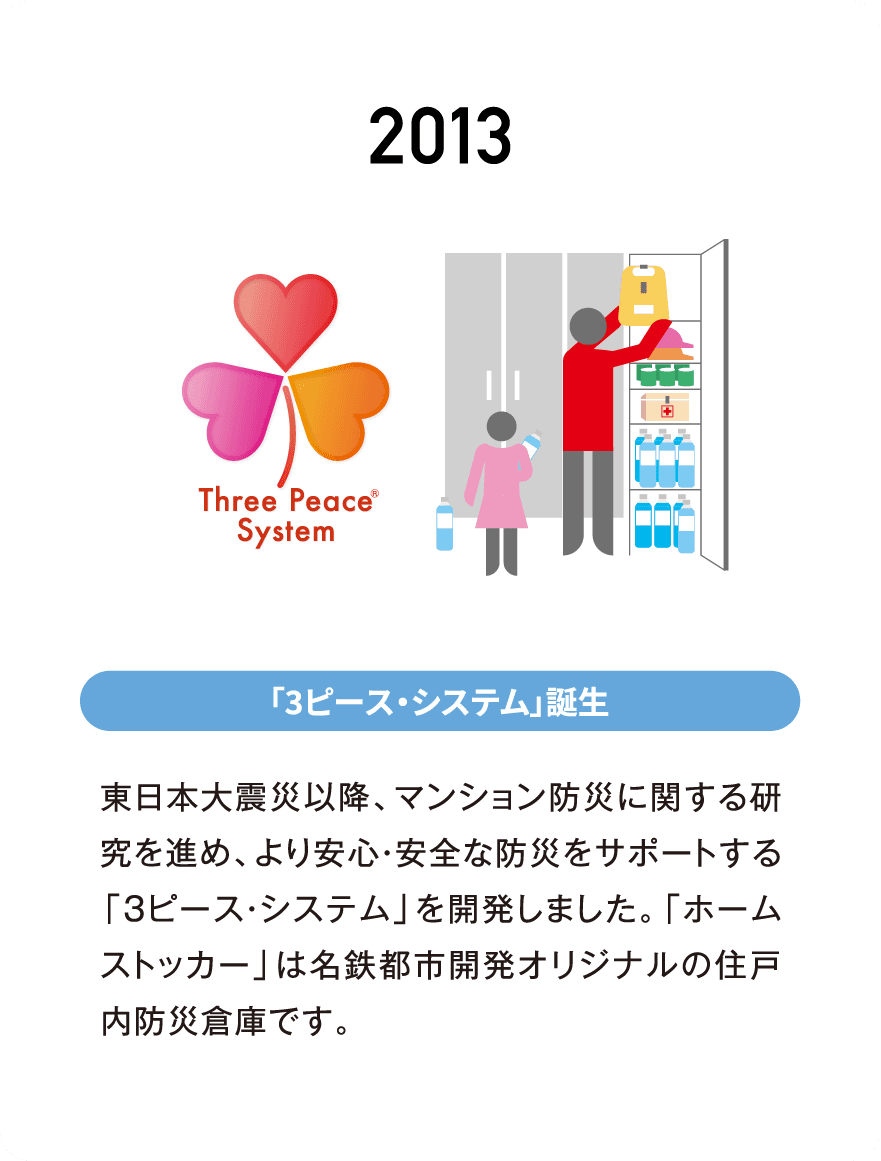 2013

Three Peace®
System

「3ピース・システム」誕生

東日本大震災以降、マンション防災に関する研究を進め、より安心・安全な防災をサポートする「3ピース・システム」を開発しました。「ホームストッカー」は名鉄都市開発オリジナルの住戸内防災倉庫です。